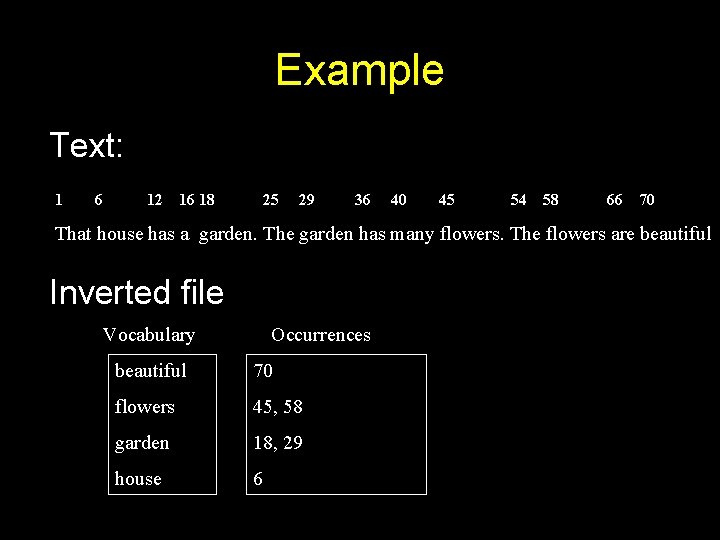 Example

Text:

1 6 12 16 18 25 29 36 40 45 54 58 66 70

That house has a garden. The garden has many flowers. The flowers are beautiful

Inverted file

| Vocabulary | Occurrences |
|---|---|
| beautiful | 70 |
| flowers | 45, 58 |
| garden | 18, 29 |
| house | 6 |